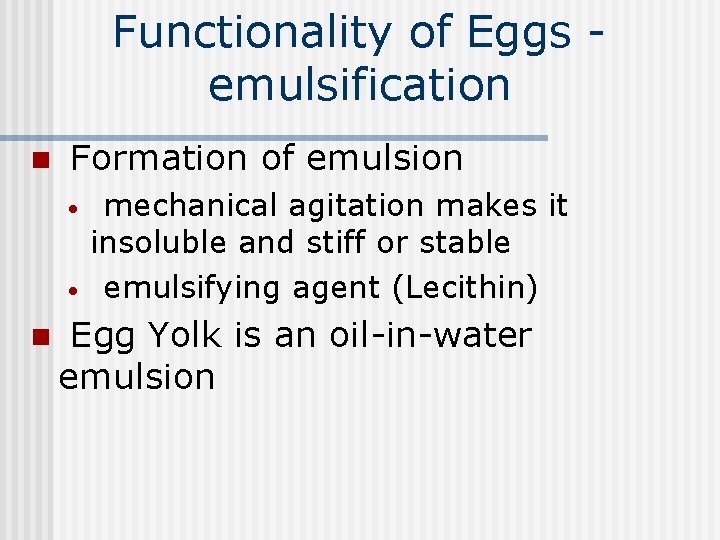 Functionality of Eggs - emulsification

- Formation of emulsion
  - mechanical agitation makes it insoluble and stiff or stable
  - emulsifying agent (Lecithin)
- Egg Yolk is an oil-in-water emulsion